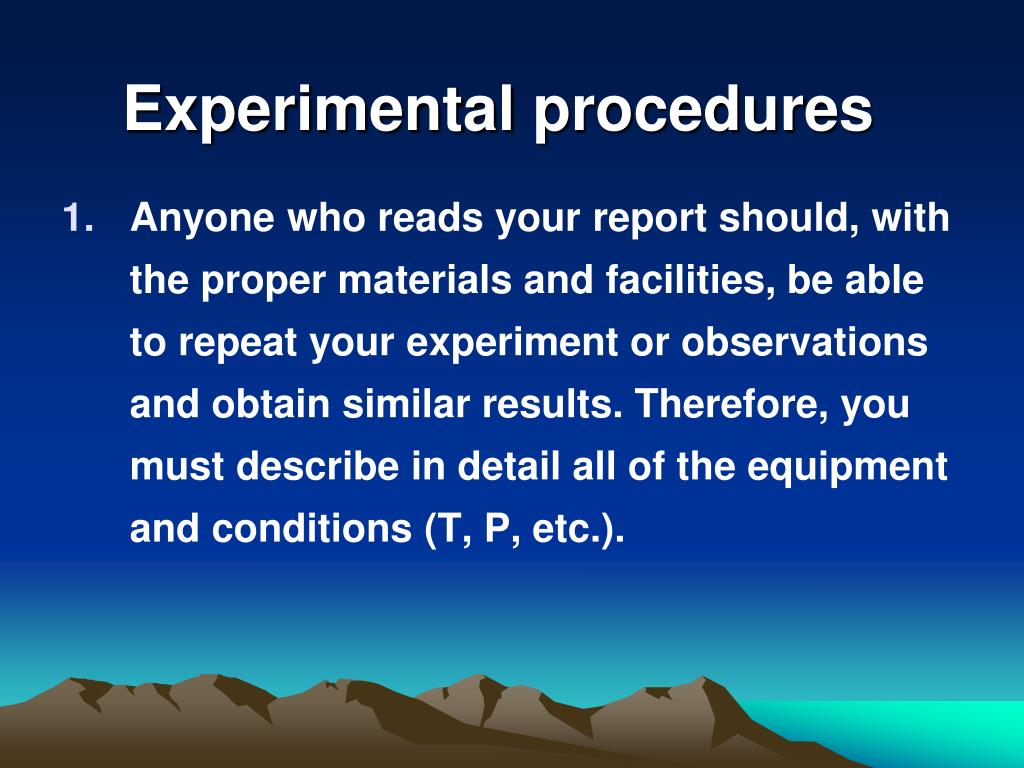 Experimental procedures

1. Anyone who reads your report should, with the proper materials and facilities, be able to repeat your experiment or observations and obtain similar results. Therefore, you must describe in detail all of the equipment and conditions (T, P, etc.).